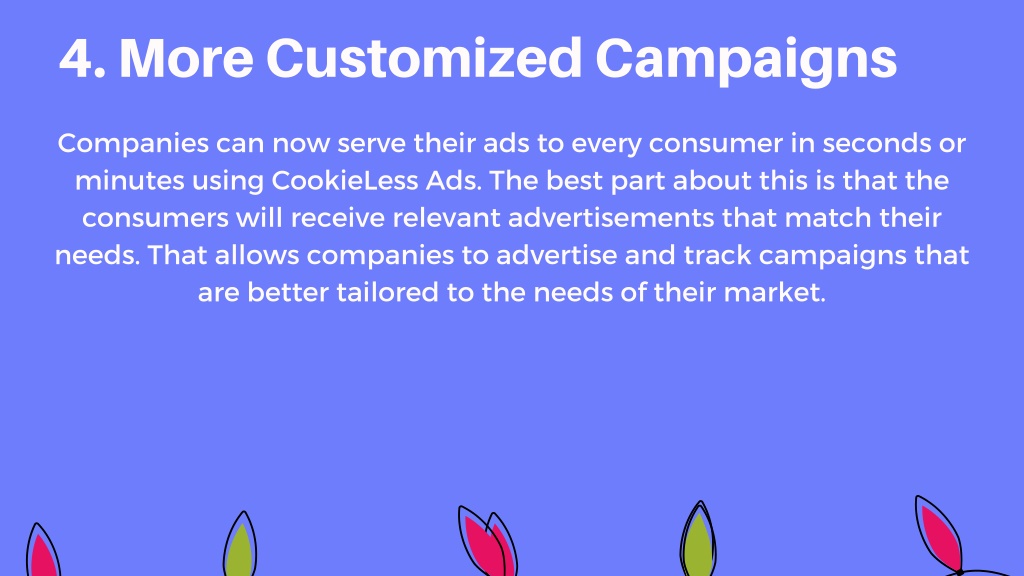 4. More Customized Campaigns

Companies can now serve their ads to every consumer in seconds or minutes using CookieLess Ads. The best part about this is that the consumers will receive relevant advertisements that match their needs. That allows companies to advertise and track campaigns that are better tailored to the needs of their market.